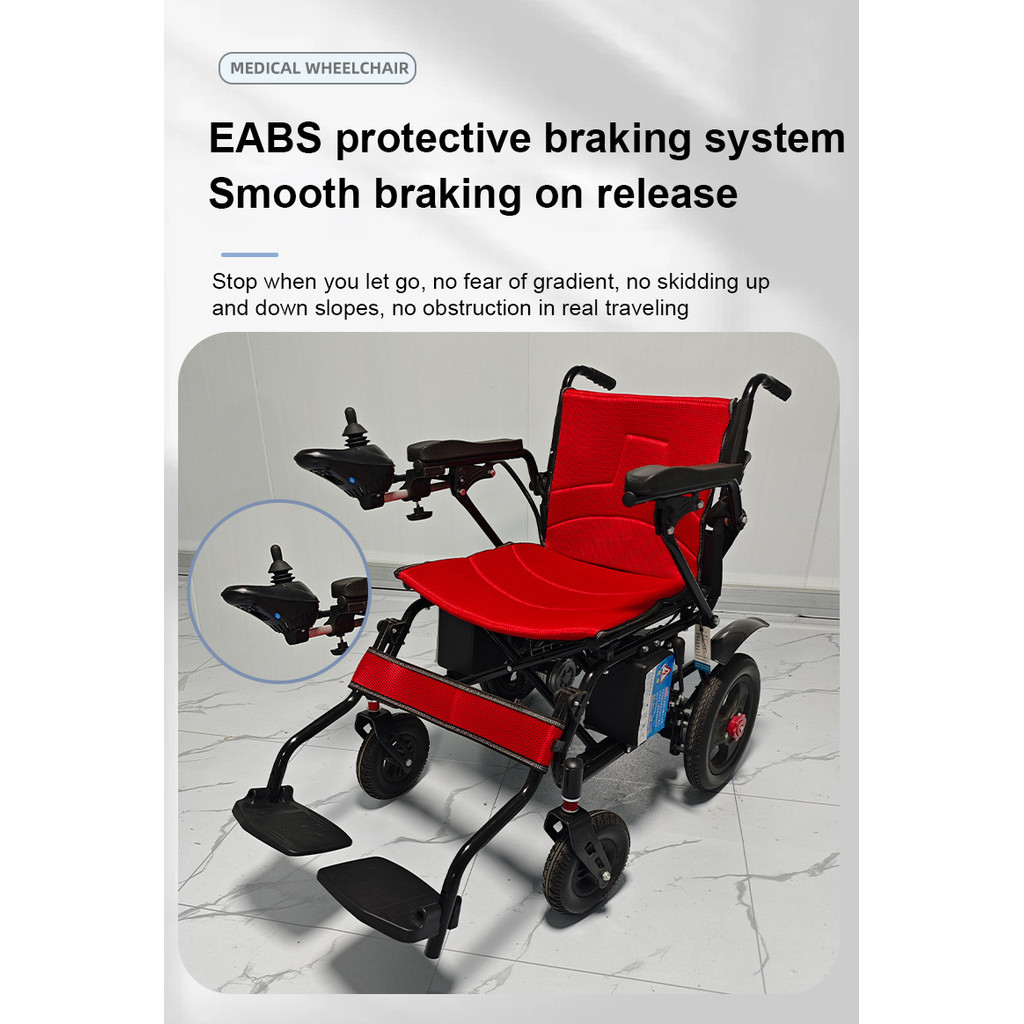 MEDICAL WHEELCHAIR

EABS protective braking system
Smooth braking on release

Stop when you let go, no fear of gradient, no skidding up and down slopes, no obstruction in real traveling